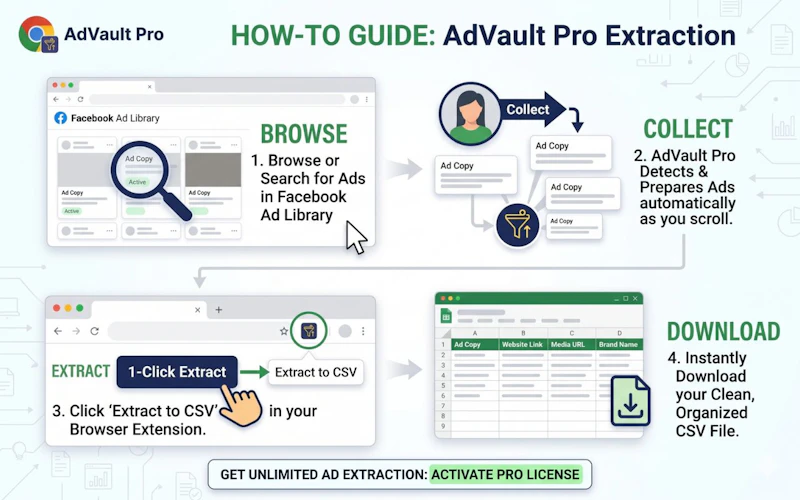 AdVault Pro

HOW-TO GUIDE: AdVault Pro Extraction

Facebook Ad Library

Ad Copy
Active

Ad Copy
Active

Ad Copy

BROWSE
1. Browse or Search for Ads in Facebook Ad Library

Collect

Ad Copy

Ad Copy

Ad Copy

Ad Copy

COLLECT
2. AdVault Pro Detects & Prepares Ads automatically as you scroll.

EXTRACT
1-Click Extract
Extract to CSV
3. Click 'Extract to CSV' in your Browser Extension.

| | A | B | C | D |
|---|---|---|---|---|
| 1 | Ad Copy | Website Link | Media URL | Brand Name |
| 2 | | | | |
| 3 | | | | |
| 4 | | | | |
| 5 | | | | |
| 6 | | | | |
| 7 | | | | |
| 8 | | | | |
| 9 | | | | |

DOWNLOAD
4. Instantly Download your Clean, Organized CSV File.

GET UNLIMITED AD EXTRACTION: ACTIVATE PRO LICENSE